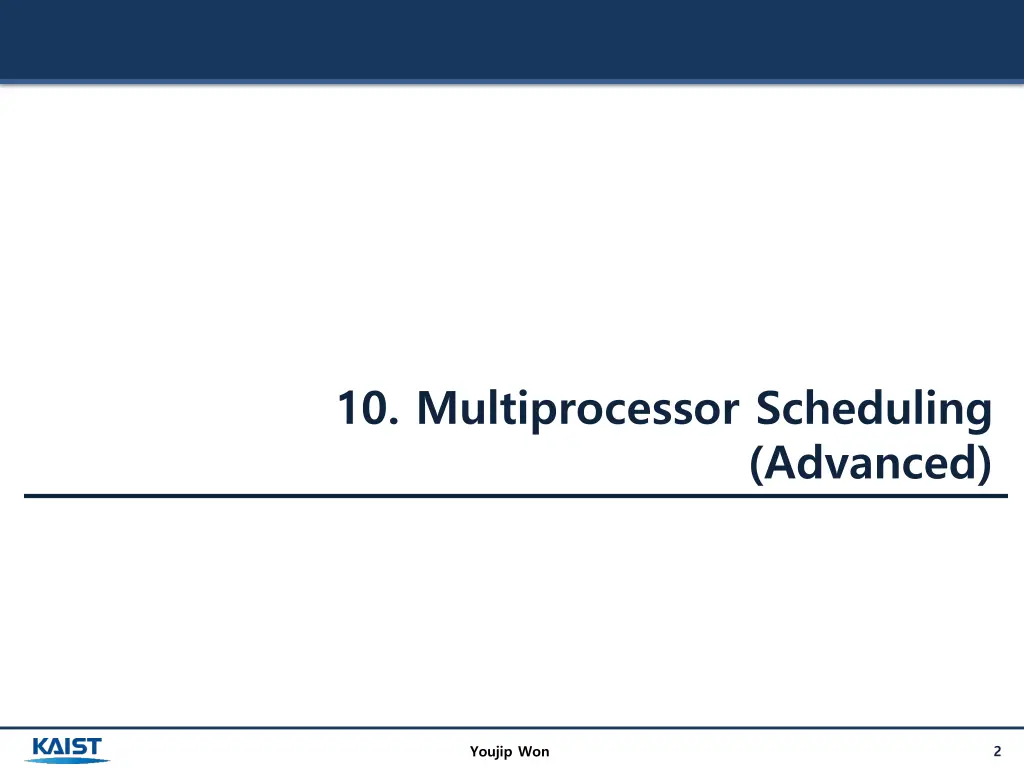 10. Multiprocessor Scheduling (Advanced)

KAIST

Youjip Won

2